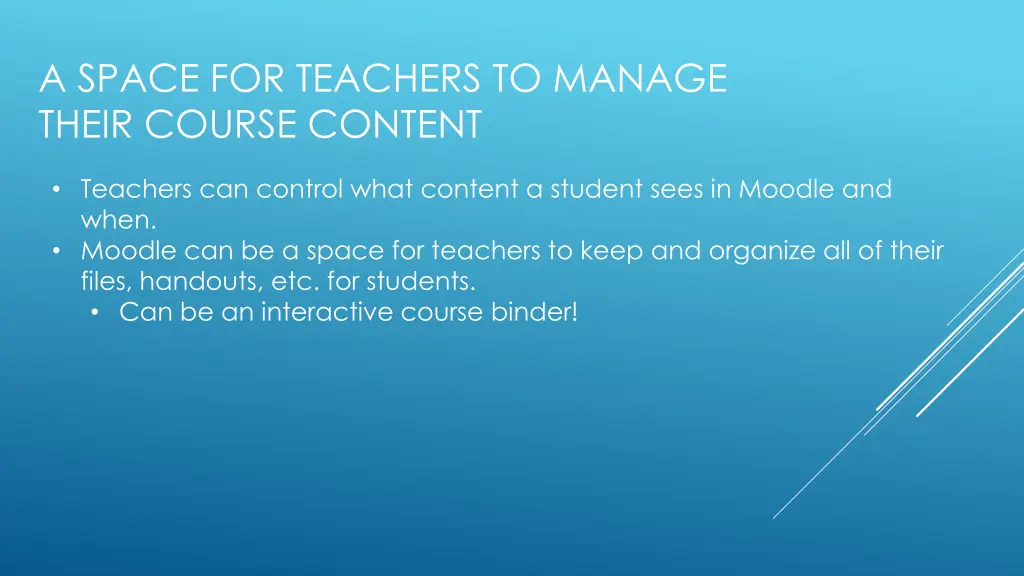 A SPACE FOR TEACHERS TO MANAGE THEIR COURSE CONTENT

• Teachers can control what content a student sees in Moodle and when.
• Moodle can be a space for teachers to keep and organize all of their files, handouts, etc. for students.
  • Can be an interactive course binder!